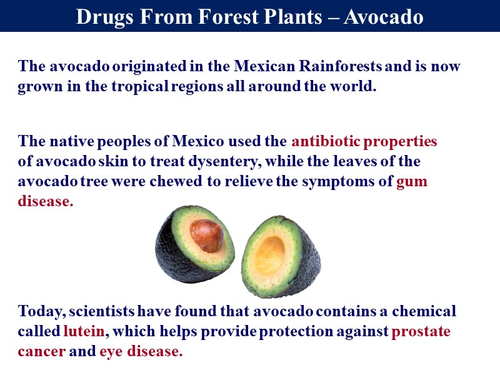 Drugs From Forest Plants – Avocado

The avocado originated in the Mexican Rainforests and is now grown in the tropical regions all around the world.

The native peoples of Mexico used the antibiotic properties of avocado skin to treat dysentery, while the leaves of the avocado tree were chewed to relieve the symptoms of gum disease.

Today, scientists have found that avocado contains a chemical called lutein, which helps provide protection against prostate cancer and eye disease.